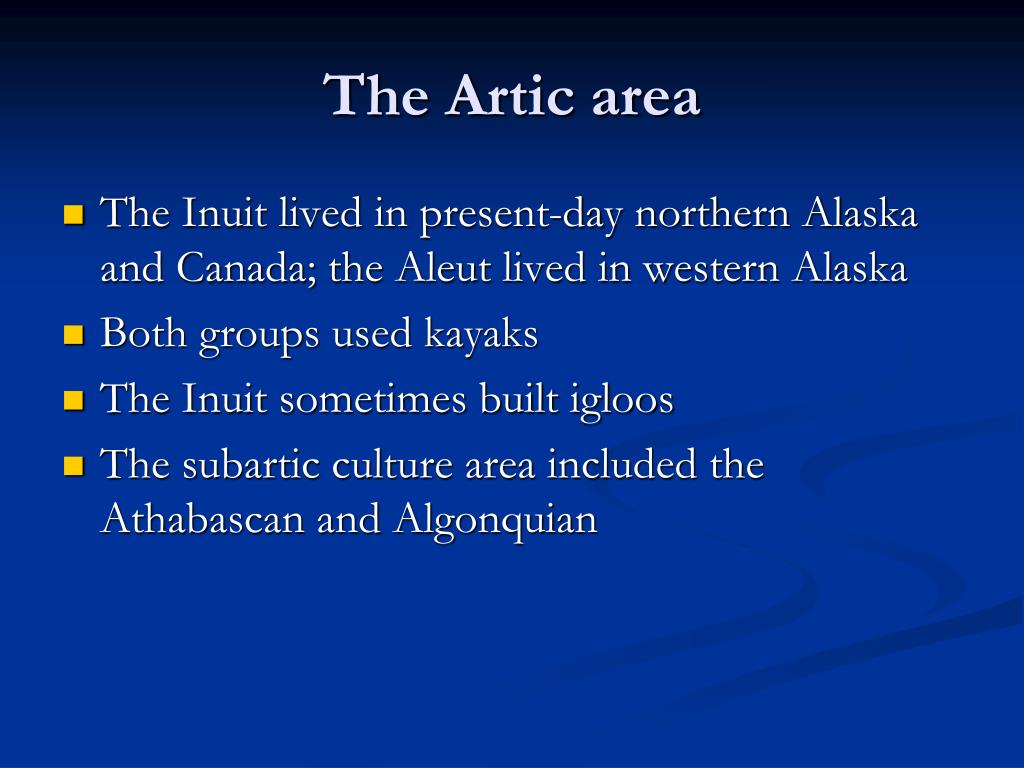 The Artic area

- The Inuit lived in present-day northern Alaska and Canada; the Aleut lived in western Alaska
- Both groups used kayaks
- The Inuit sometimes built igloos
- The subartic culture area included the Athabascan and Algonquian